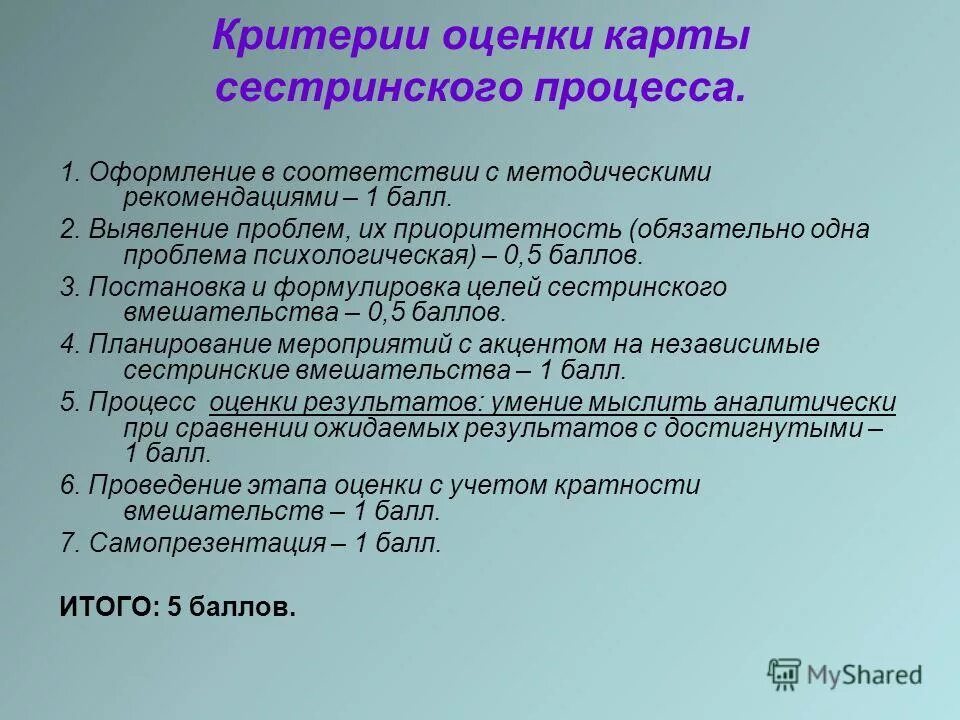 Критерии оценки карты сестринского процесса.

1. Оформление в соответствии с методическими рекомендациями – 1 балл.

2. Выявление проблем, их приоритетность (обязательно одна проблема психологическая) – 0,5 баллов.

3. Постановка и формулировка целей сестринского вмешательства – 0,5 баллов.

4. Планирование мероприятий с акцентом на независимые сестринские вмешательства – 1 балл.

5. Процесс оценки результатов: умение мыслить аналитически при сравнении ожидаемых результатов с достигнутыми – 1 балл.

6. Проведение этапа оценки с учетом кратности вмешательств – 1 балл.

7. Самопрезентация – 1 балл.

ИТОГО: 5 баллов.

MyShared